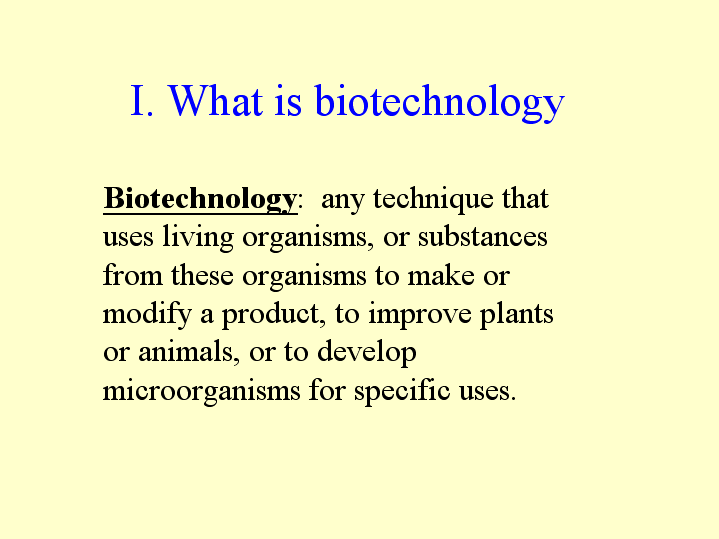 I. What is biotechnology

Biotechnology: any technique that uses living organisms, or substances from these organisms to make or modify a product, to improve plants or animals, or to develop microorganisms for specific uses.